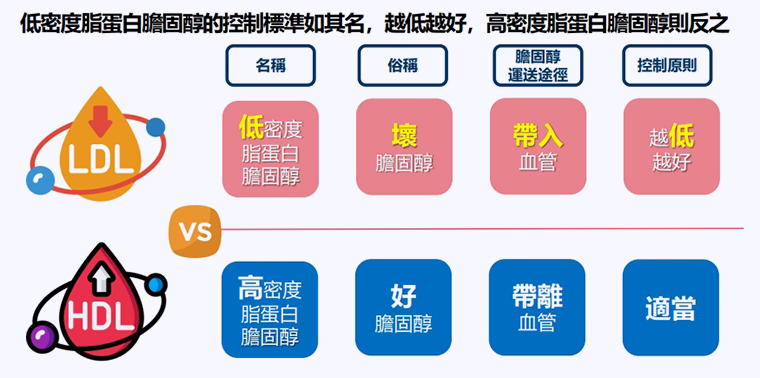 低密度脂蛋白膽固醇的控制標準如其名，越低越好，高密度脂蛋白膽固醇則反之

| | 名稱 | 俗稱 | 膽固醇運送途徑 | 控制原則 |
|---|---|---|---|---|
| LDL | 低密度脂蛋白膽固醇 | 壞膽固醇 | 帶入血管 | 越低越好 |
| HDL | 高密度脂蛋白膽固醇 | 好膽固醇 | 帶離血管 | 適當 |

VS